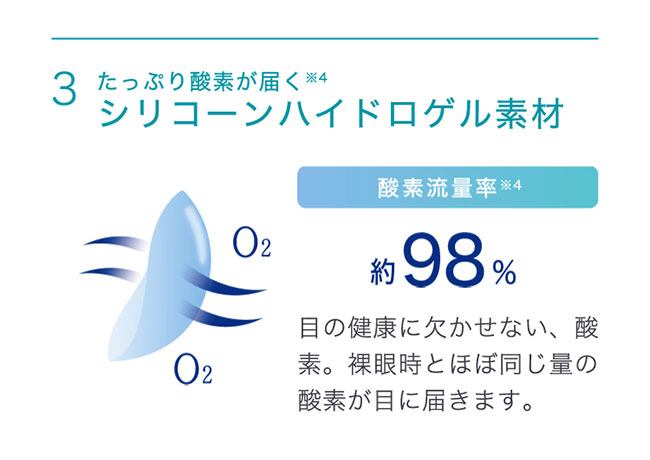 3 たっぷり酸素が届く※4
シリコーンハイドロゲル素材

$O_2$

$O_2$

酸素流量率※4

約98%

目の健康に欠かせない、酸素。裸眼時とほぼ同じ量の酸素が目に届きます。